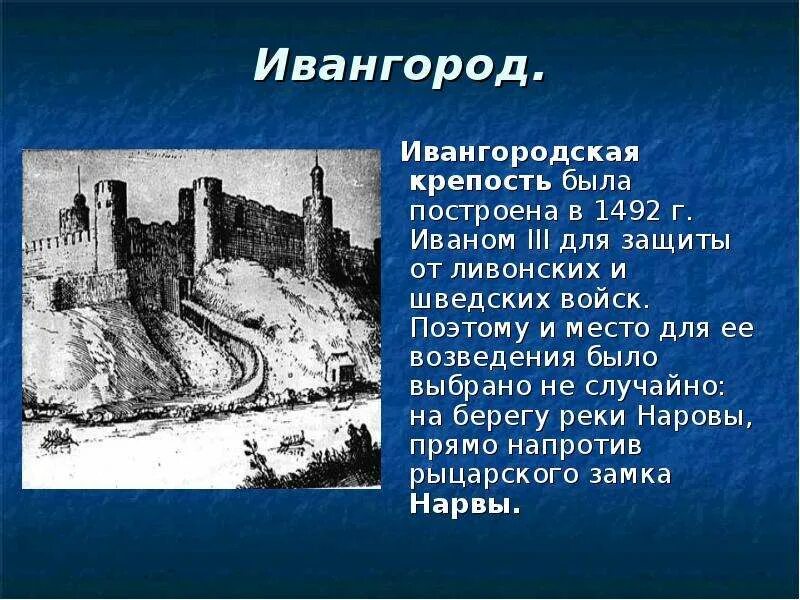 Ивангород.

Ивангородская крепость была построена в 1492 г. Иваном III для защиты от ливонских и шведских войск. Поэтому и место для ее возведения было выбрано не случайно: на берегу реки Наровы, прямо напротив рыцарского замка Нарвы.